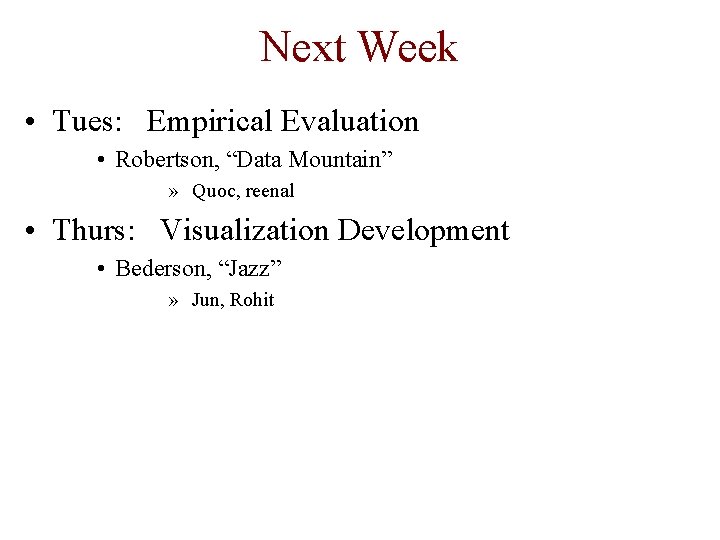 Next Week

• Tues: Empirical Evaluation
  • Robertson, “Data Mountain”
    » Quoc, reenal
• Thurs: Visualization Development
  • Bederson, “Jazz”
    » Jun, Rohit